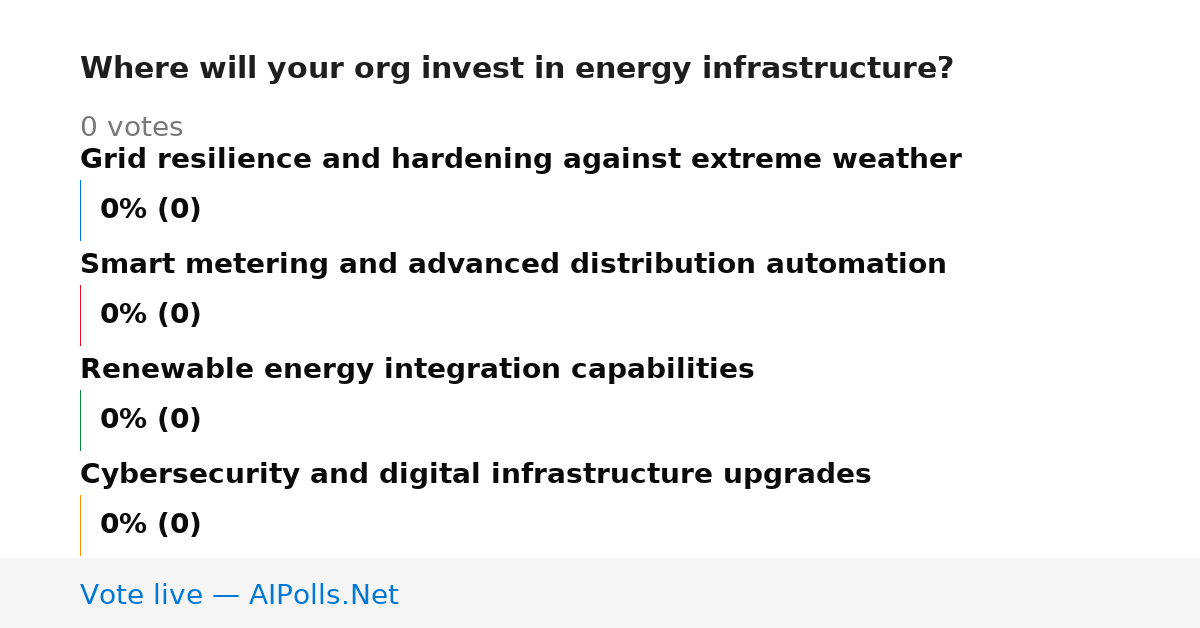 Where will your org invest in energy infrastructure?

0 votes

Grid resilience and hardening against extreme weather

0% (0)

Smart metering and advanced distribution automation

0% (0)

Renewable energy integration capabilities

0% (0)

Cybersecurity and digital infrastructure upgrades

0% (0)

Vote live — AIPolls.Net